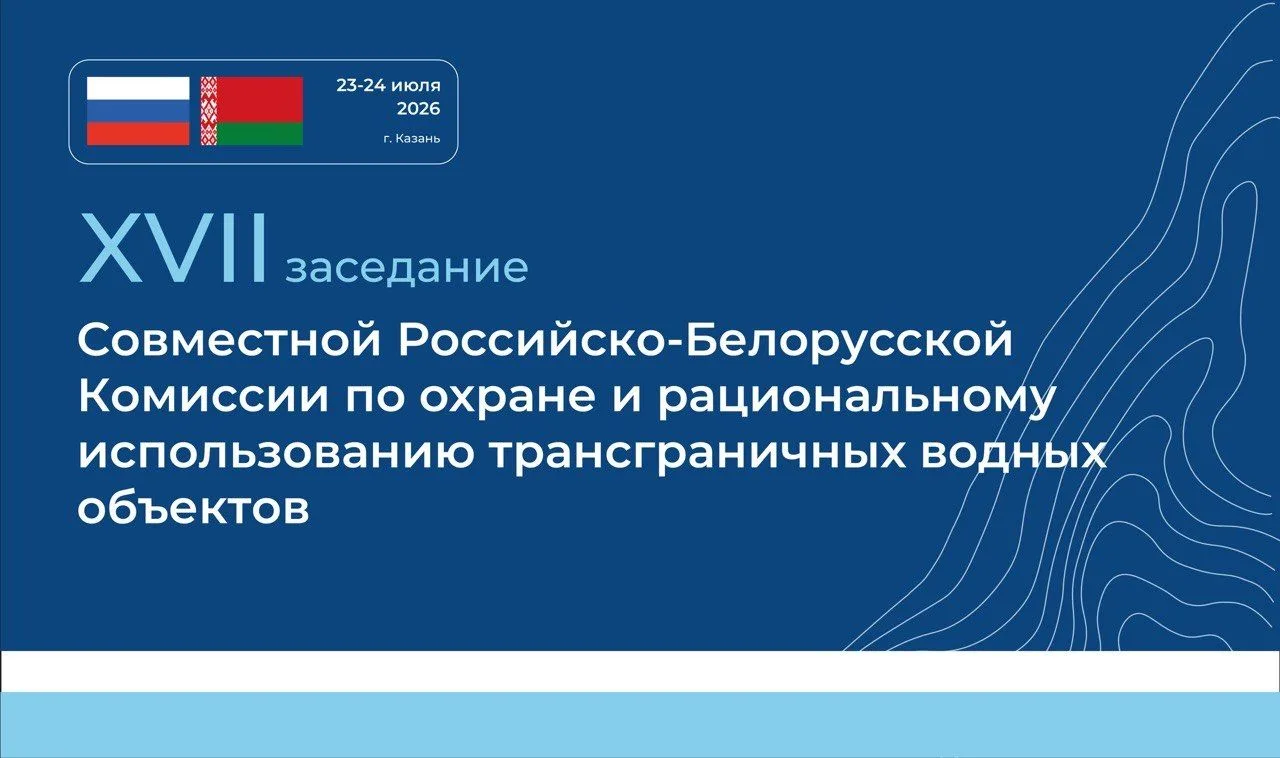 23-24 июля
2026
г. Казань

XVII заседание

Совместной Российско-Белорусской Комиссии по охране и рациональному использованию трансграничных водных объектов